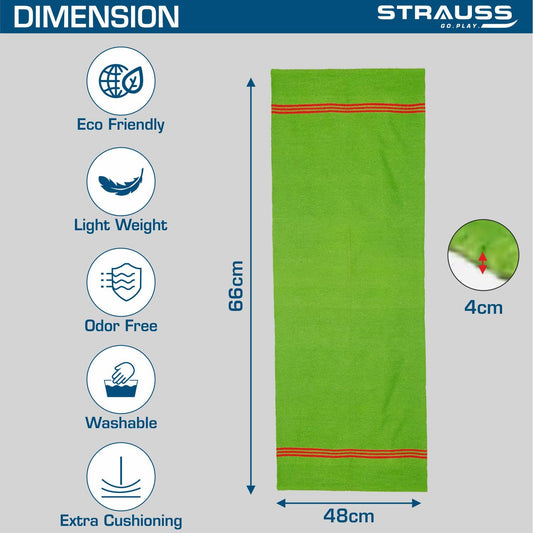 DIMENSION

STRAUSS
GO.PLAY.

Eco Friendly

Light Weight

Odor Free

Washable

Extra Cushioning

66cm

48cm

4cm